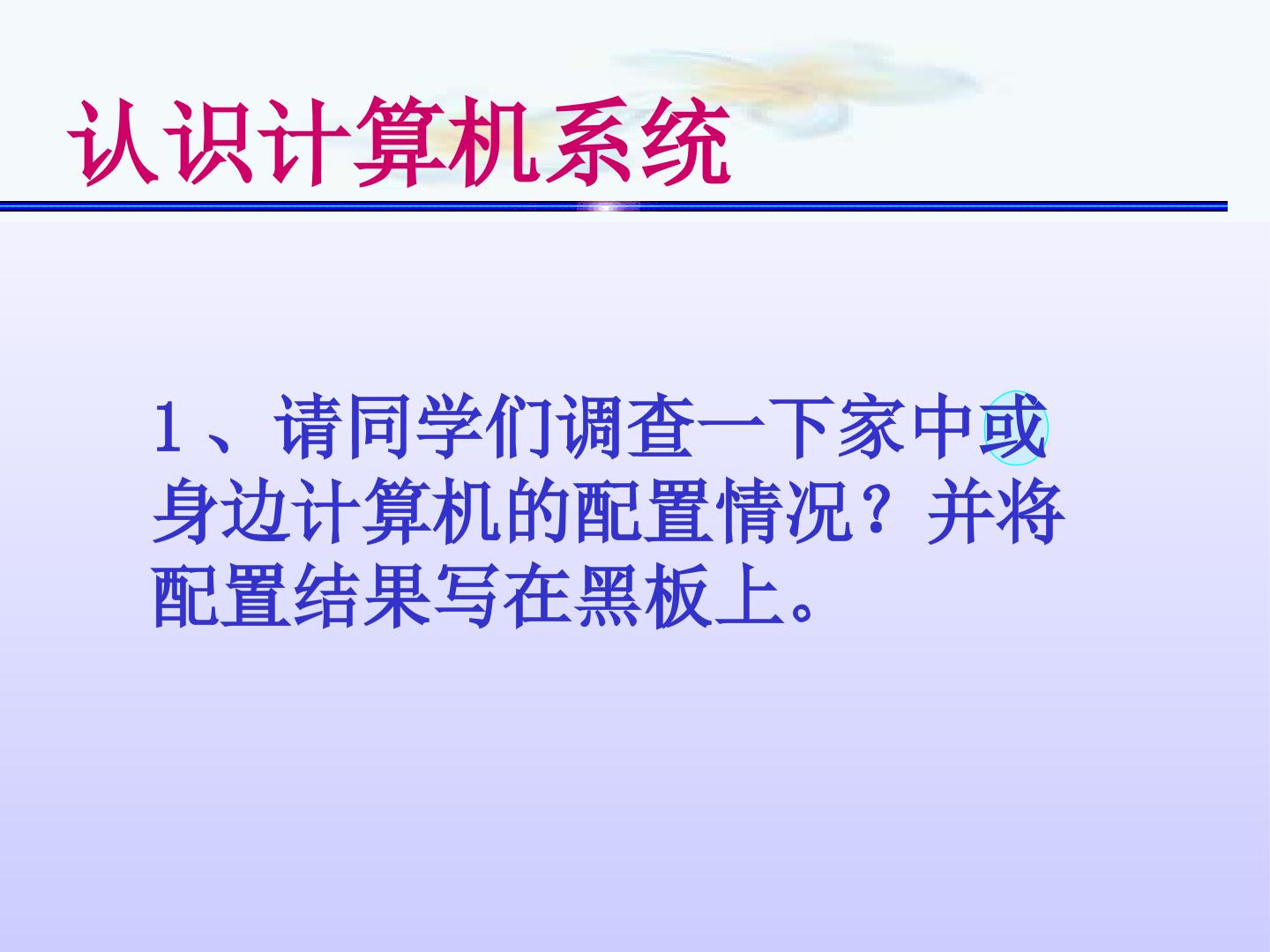 认识计算机系统

1、请同学们调查一下家中或身边计算机的配置情况？并将配置结果写在黑板上。